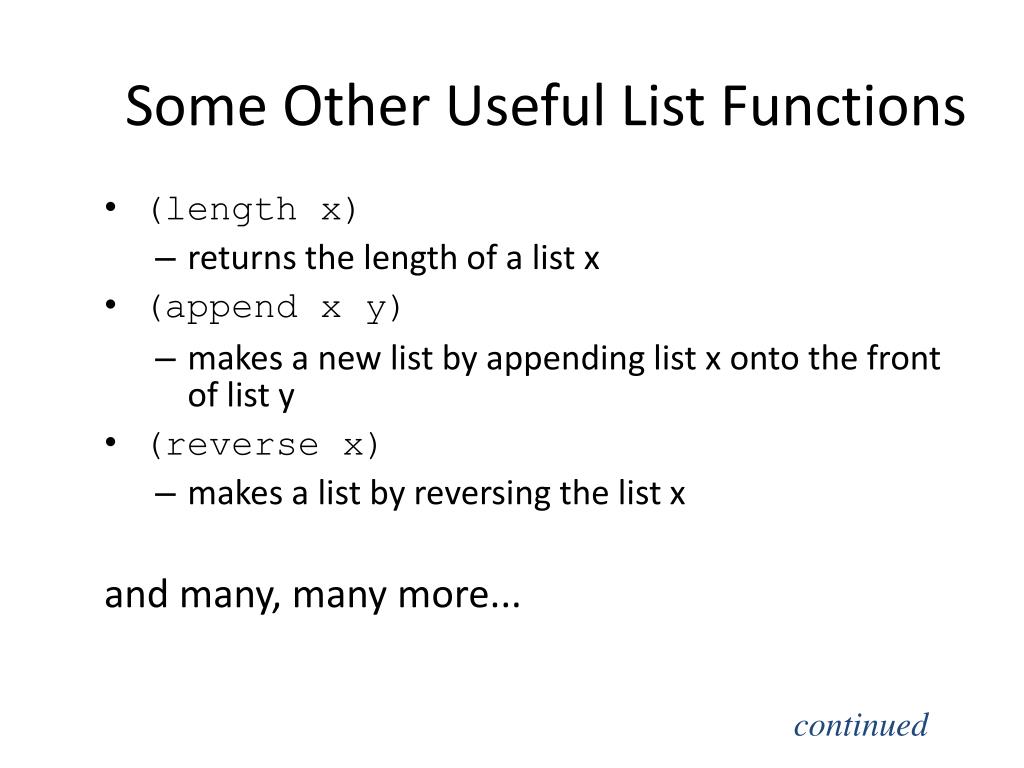 Some Other Useful List Functions

• (length x)
– returns the length of a list x
• (append x y)
– makes a new list by appending list x onto the front of list y
• (reverse x)
– makes a list by reversing the list x

and many, many more...

continued